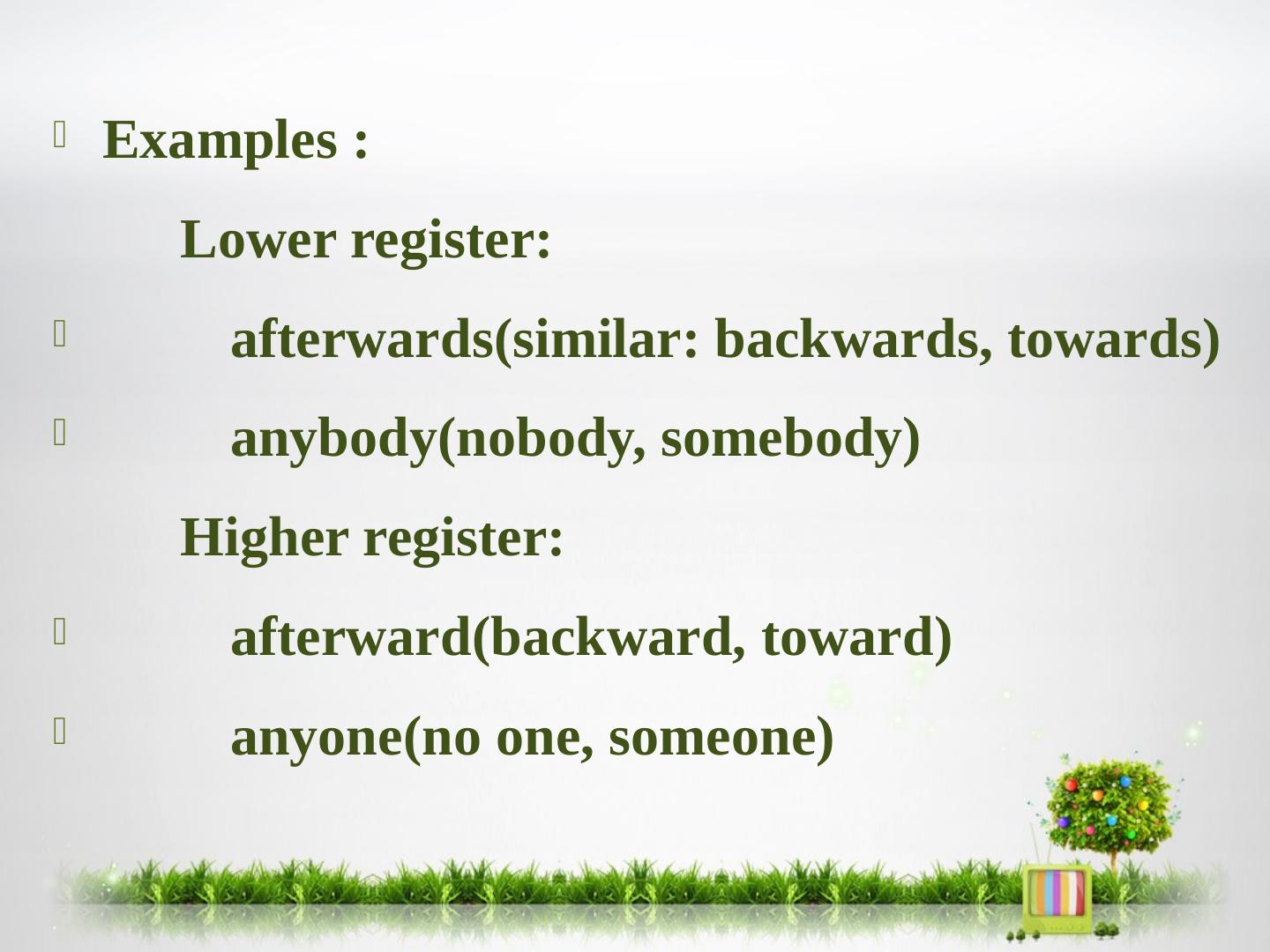 Examples :

Lower register:

afterwards(similar: backwards, towards)

anybody(nobody, somebody)

Higher register:

afterward(backward, toward)

anyone(no one, someone)